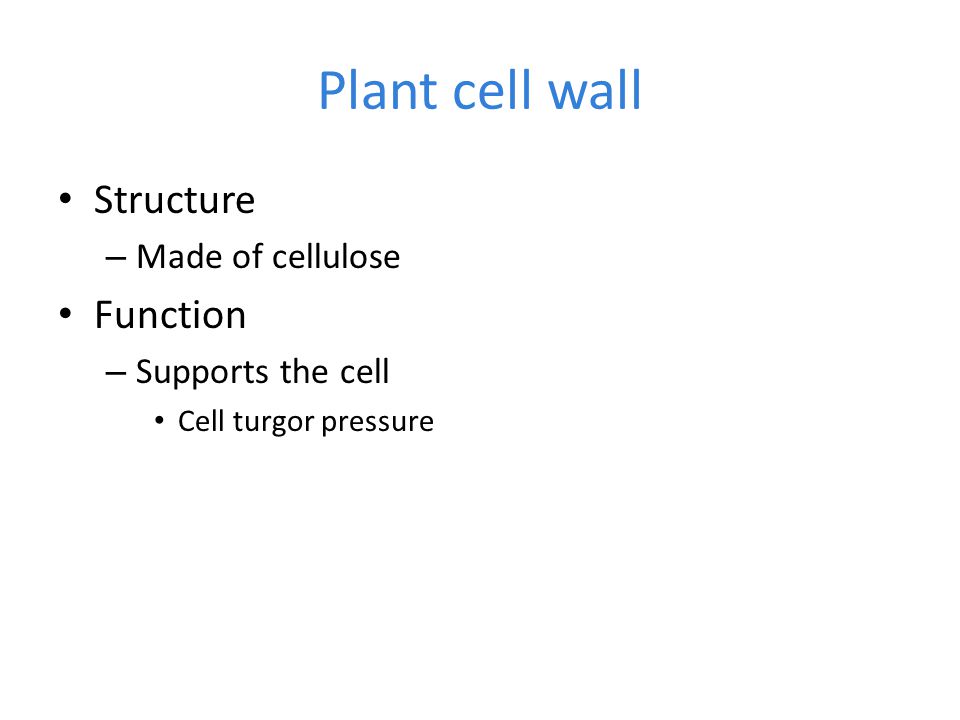 Plant cell wall

• Structure
– Made of cellulose
• Function
– Supports the cell
• Cell turgor pressure